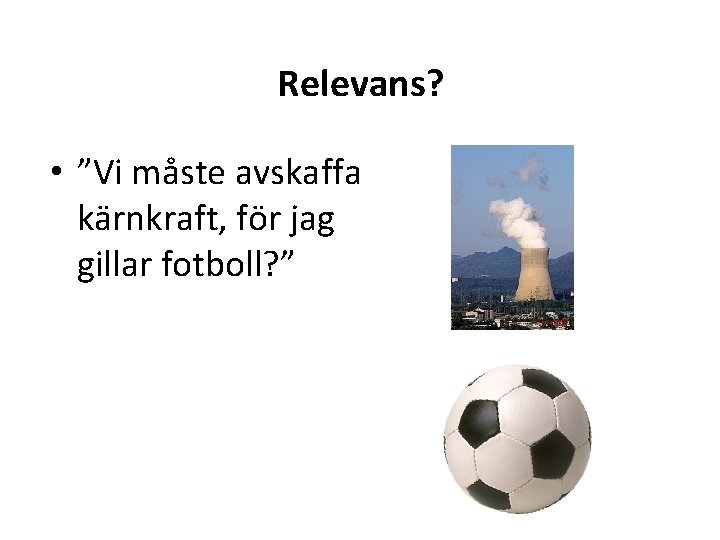 Relevans?

• ”Vi måste avskaffa kärnkraft, för jag gillar fotboll?”